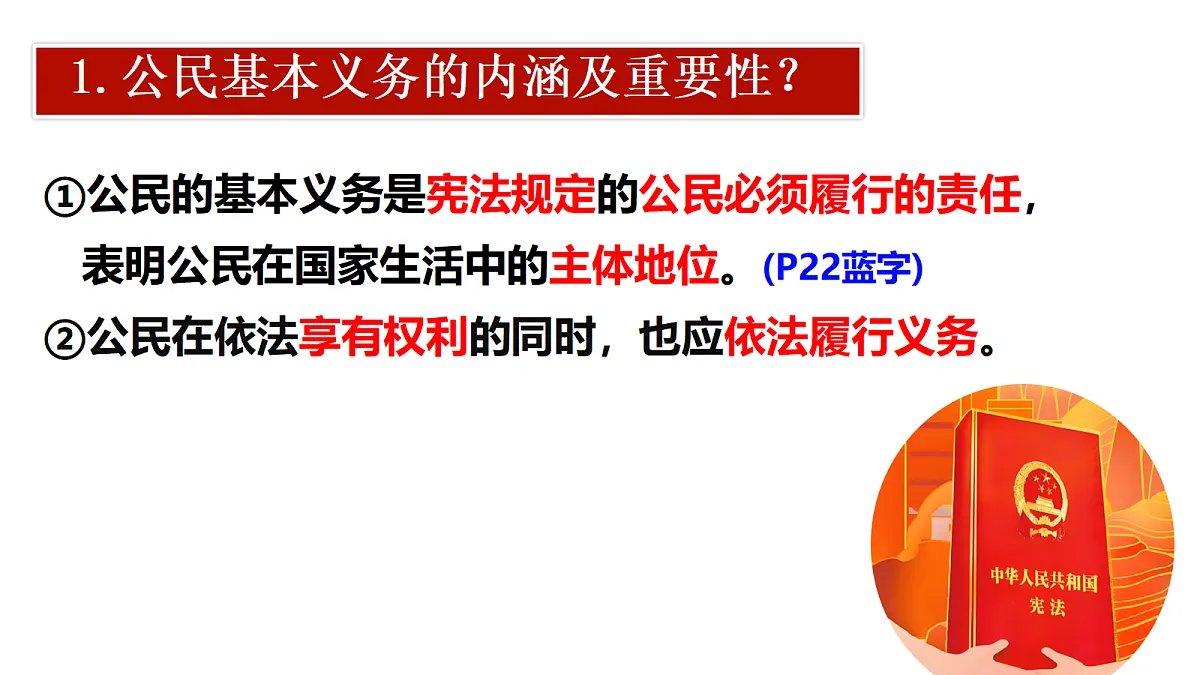 1. 公民基本义务的内涵及重要性？

①公民的基本义务是宪法规定的公民必须履行的责任，表明公民在国家生活中的主体地位。(P22蓝字)

②公民在依法享有权利的同时，也应依法履行义务。

中华人民共和国
宪法